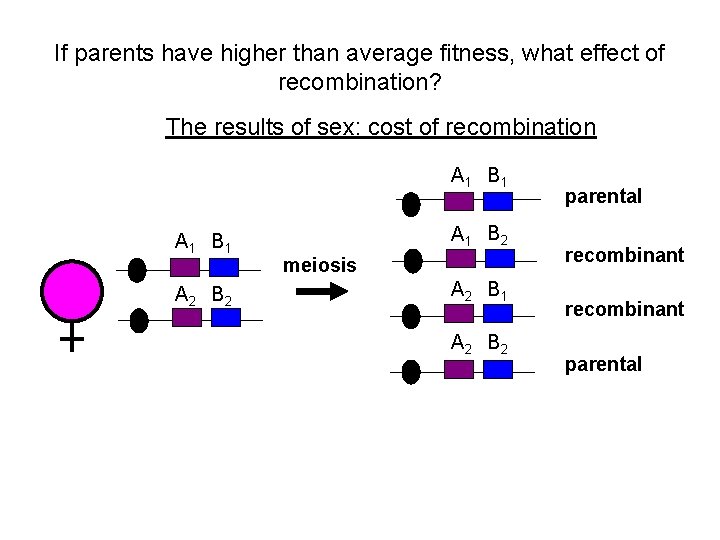 If parents have higher than average fitness, what effect of recombination?

The results of sex: cost of recombination

$A_1$ $B_1$

$A_2$ $B_2$

meiosis

$A_1$ $B_1$ parental

$A_1$ $B_2$ recombinant

$A_2$ $B_1$ recombinant

$A_2$ $B_2$ parental